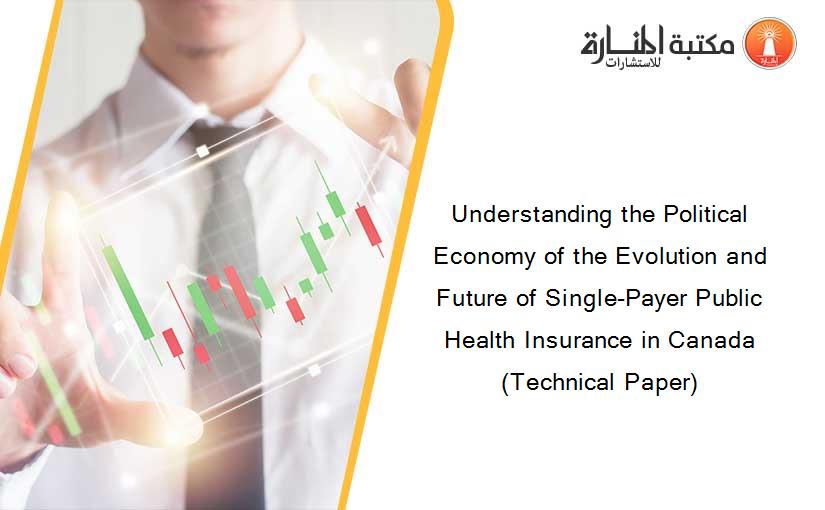 مكتبة المنارة للاستشارات

Understanding the Political Economy of the Evolution and Future of Single-Payer Public Health Insurance in Canada (Technical Paper)